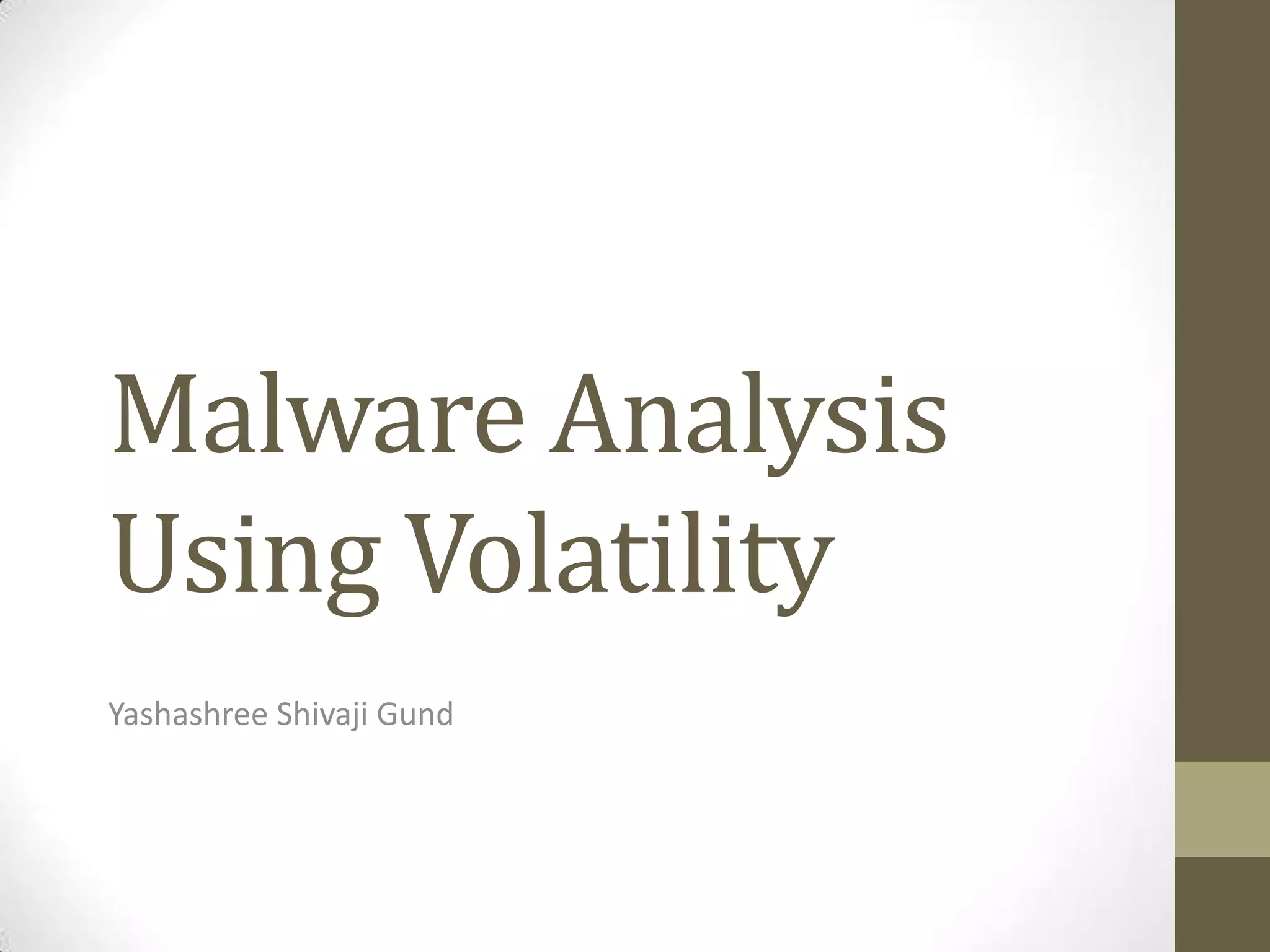 Malware Analysis Using Volatility

Yashashree Shivaji Gund